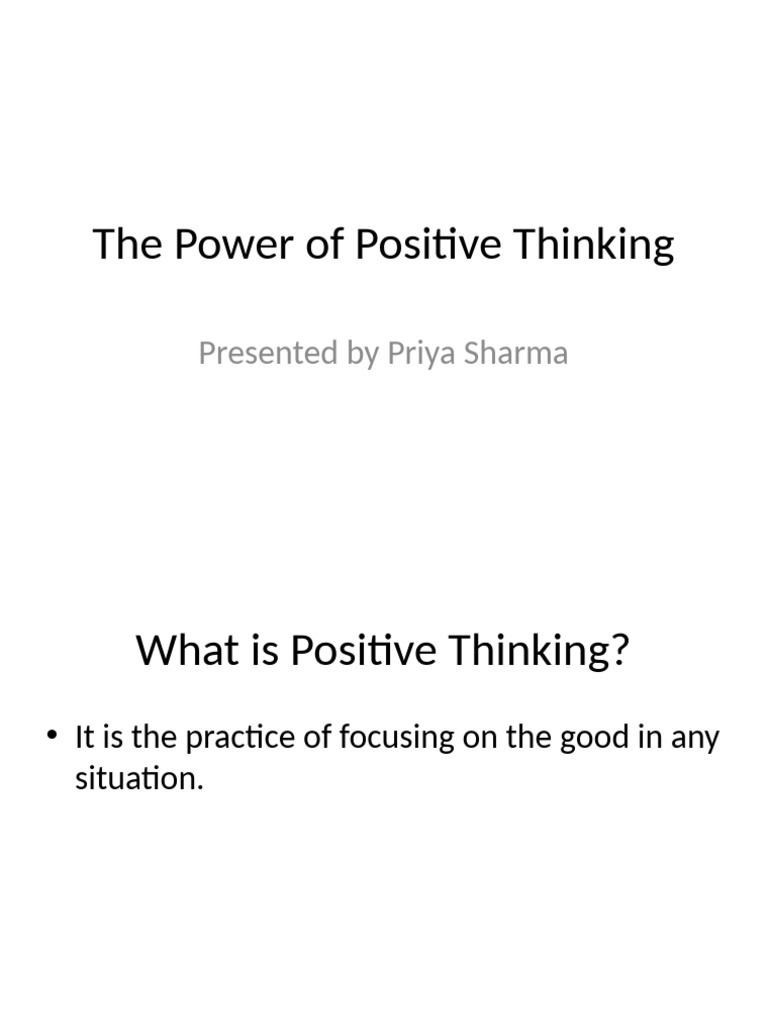 The Power of Positive Thinking

Presented by Priya Sharma

What is Positive Thinking?

• It is the practice of focusing on the good in any situation.